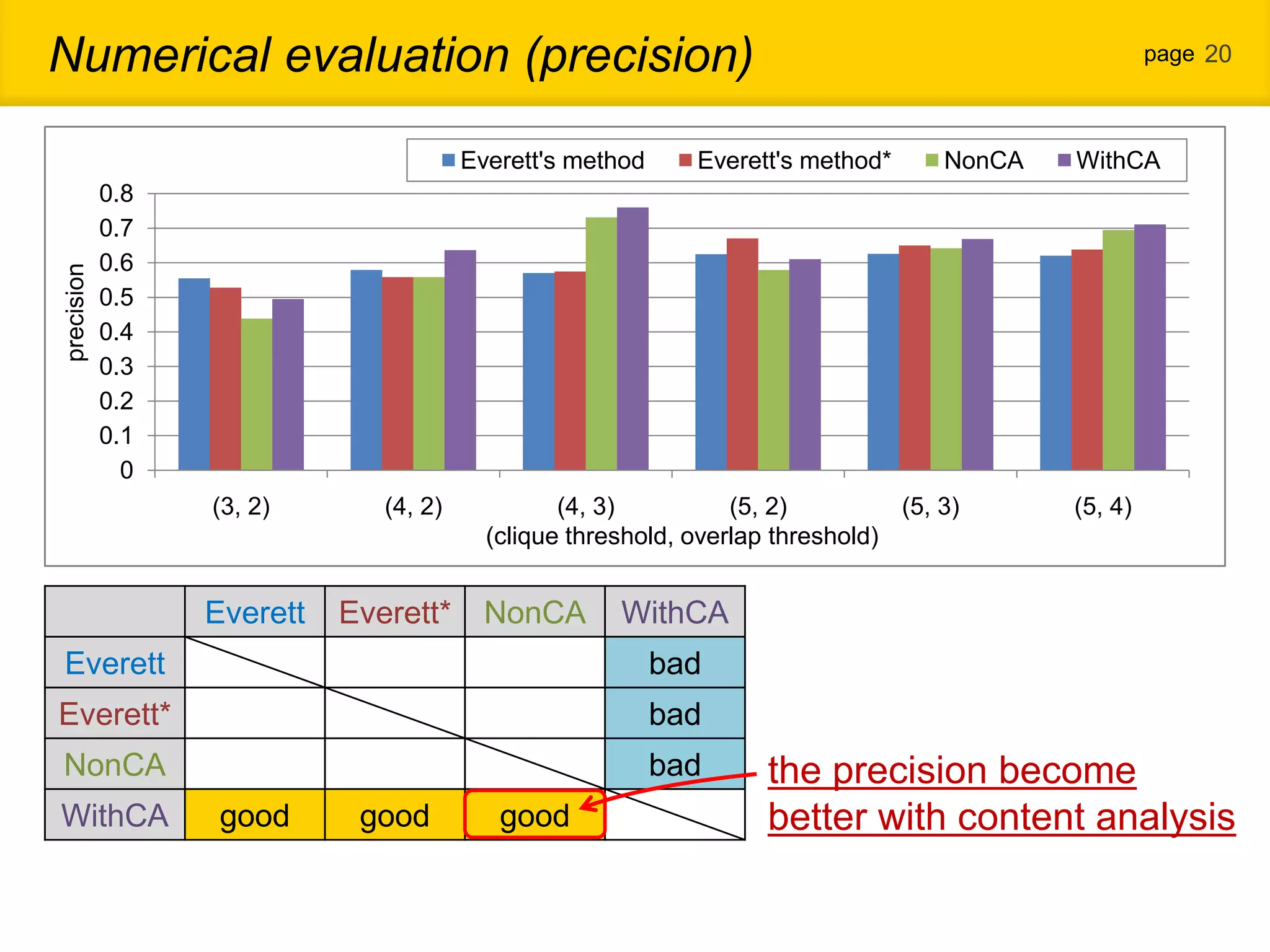 Numerical evaluation (precision)

page 20

Everett's method  Everett's method*  NonCA  WithCA

precision

0.8
0.7
0.6
0.5
0.4
0.3
0.2
0.1
0

(3, 2)  (4, 2)  (4, 3)  (5, 2)  (5, 3)  (5, 4)
(clique threshold, overlap threshold)

| | Everett | Everett* | NonCA | WithCA |
|---|---|---|---|---|
| Everett | | | | bad |
| Everett* | | | | bad |
| NonCA | | | | bad |
| WithCA | good | good | good | |

the precision become better with content analysis